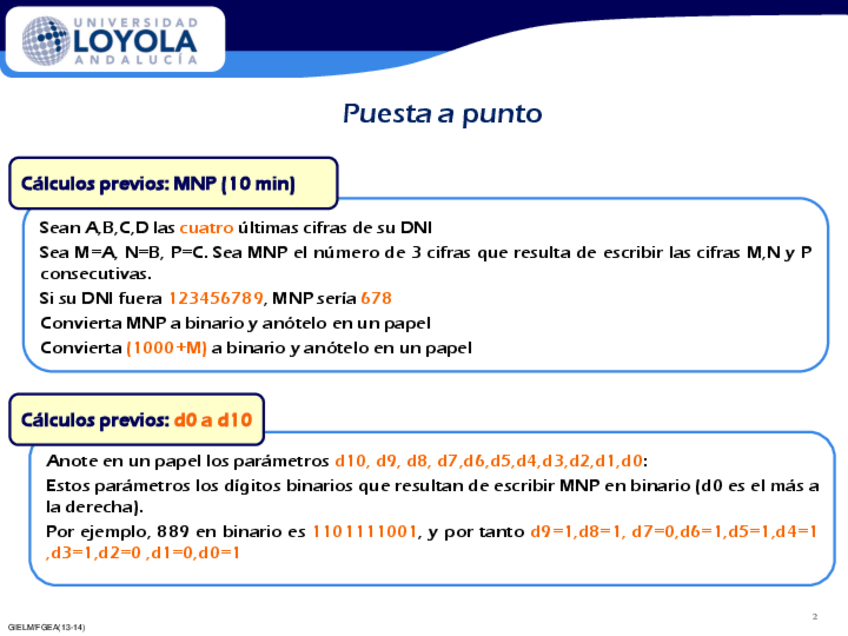 UNIVERSIDAD
LOYOLA
ANDALUCÍA

Puesta a punto

Cálculos previos: MNP (10 min)

Sean A,B,C,D las cuatro últimas cifras de su DNI

Sea M=A, N=B, P=C. Sea MNP el número de 3 cifras que resulta de escribir las cifras M,N y P consecutivas.

Si su DNI fuera 123456789, MNP sería 678

Convierta MNP a binario y anótelo en un papel

Convierta (1000+M) a binario y anótelo en un papel

Cálculos previos: d0 a d10

Anote en un papel los parámetros d10, d9, d8, d7,d6,d5,d4,d3,d2,d1,d0:

Estos parámetros los dígitos binarios que resultan de escribir MNP en binario (d0 es el más a la derecha).

Por ejemplo, 889 en binario es 1101111001, y por tanto d9=1,d8=1, d7=0,d6=1,d5=1,d4=1 ,d3=1,d2=0 ,d1=0,d0=1

2

GIELM/FGEA(13-14)